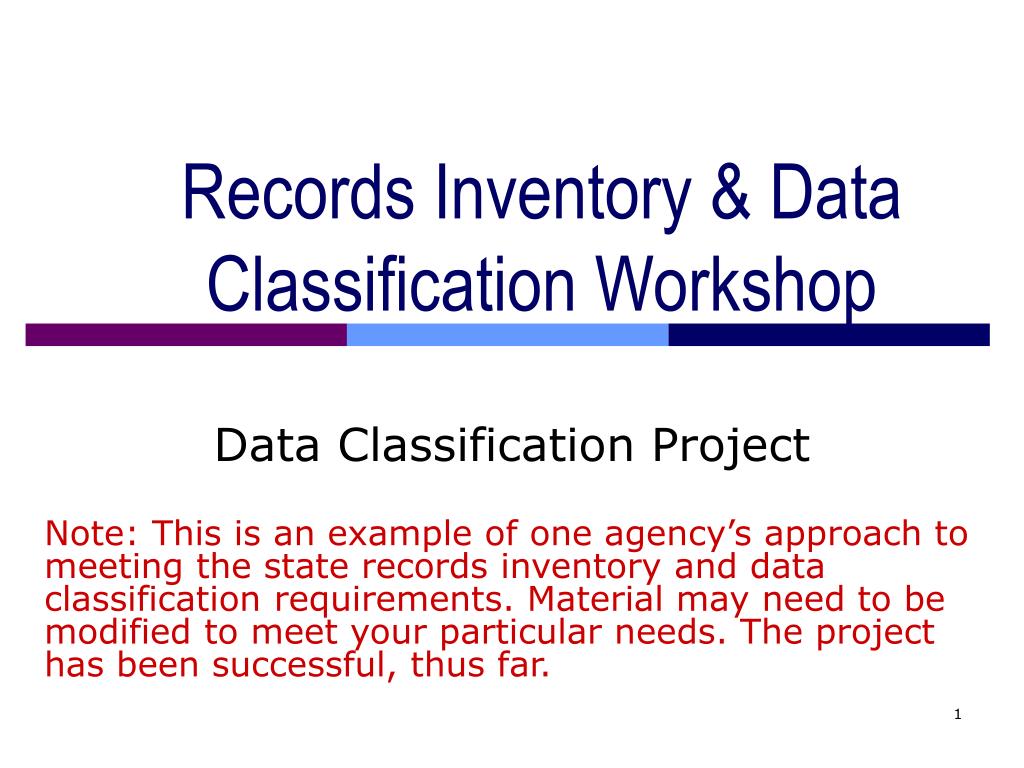 Records Inventory & Data Classification Workshop

Data Classification Project

Note: This is an example of one agency’s approach to meeting the state records inventory and data classification requirements. Material may need to be modified to meet your particular needs. The project has been successful, thus far.

1